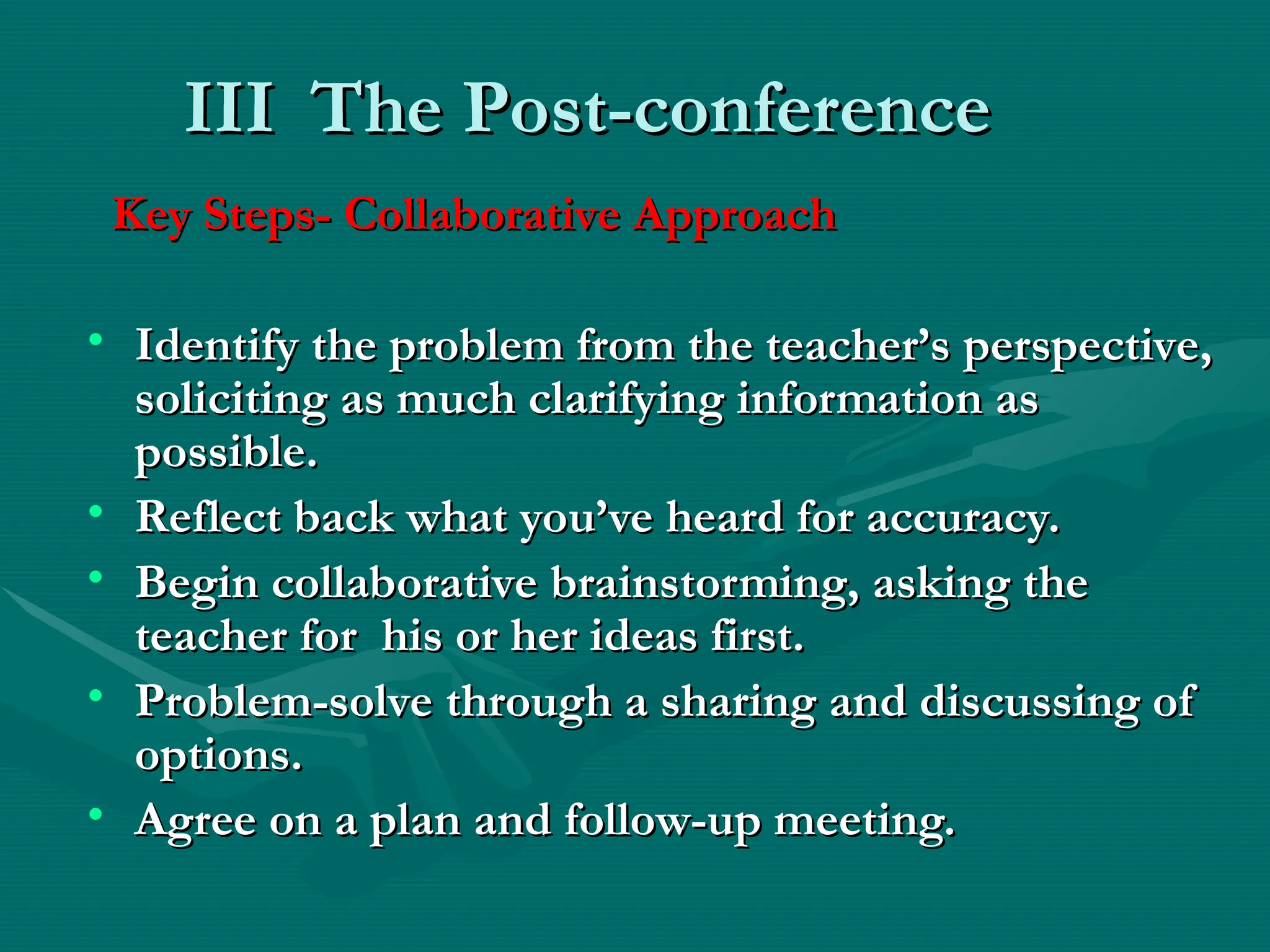 III The Post-conference

Key Steps- Collaborative Approach

• Identify the problem from the teacher’s perspective, soliciting as much clarifying information as possible.
• Reflect back what you’ve heard for accuracy.
• Begin collaborative brainstorming, asking the teacher for his or her ideas first.
• Problem-solve through a sharing and discussing of options.
• Agree on a plan and follow-up meeting.